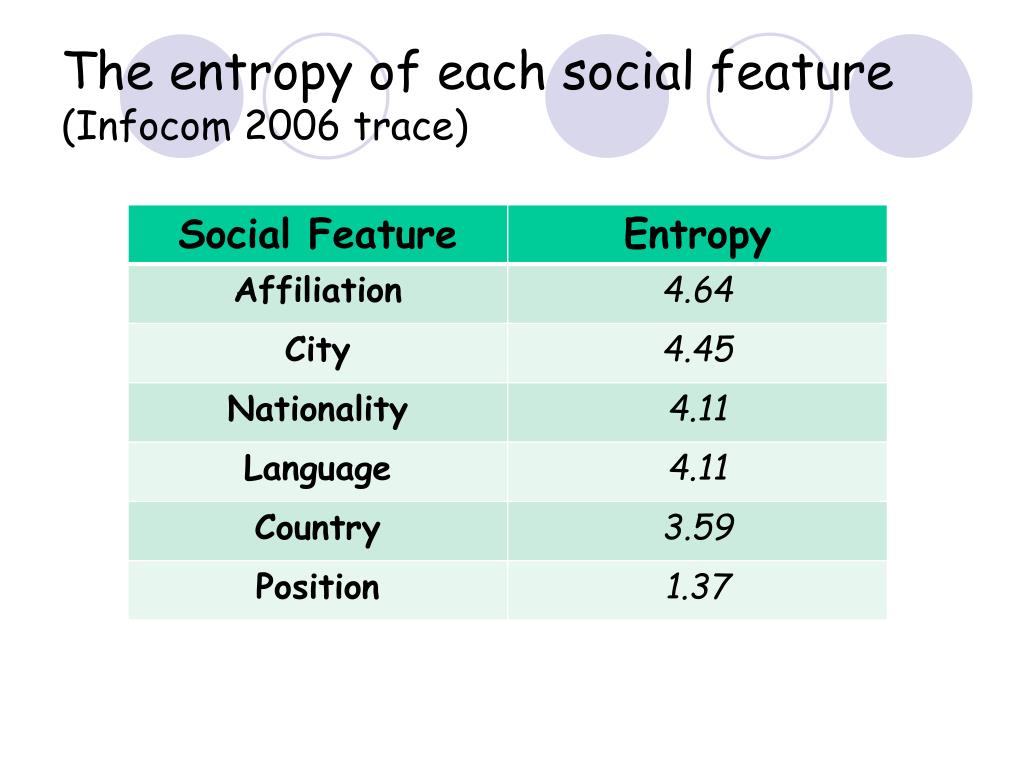 The entropy of each social feature
(Infocom 2006 trace)

| Social Feature | Entropy |
|---|---|
| Affiliation | 4.64 |
| City | 4.45 |
| Nationality | 4.11 |
| Language | 4.11 |
| Country | 3.59 |
| Position | 1.37 |